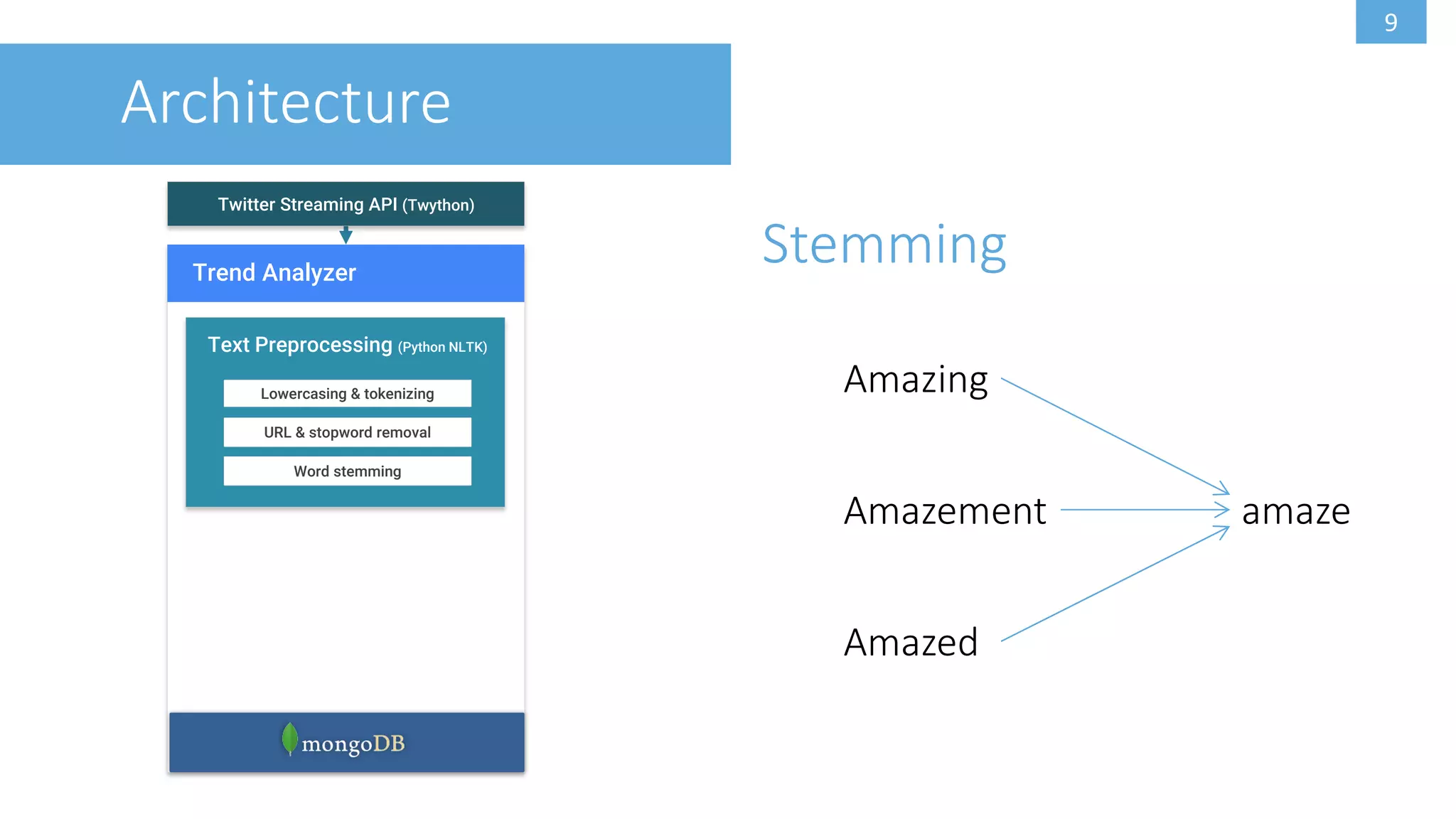 9

Architecture

Twitter Streaming API (Twython)

Trend Analyzer

Text Preprocessing (Python NLTK)

Lowercasing & tokenizing

URL & stopword removal

Word stemming

mongoDB

Stemming

Amazing

Amazement

Amazed

amaze